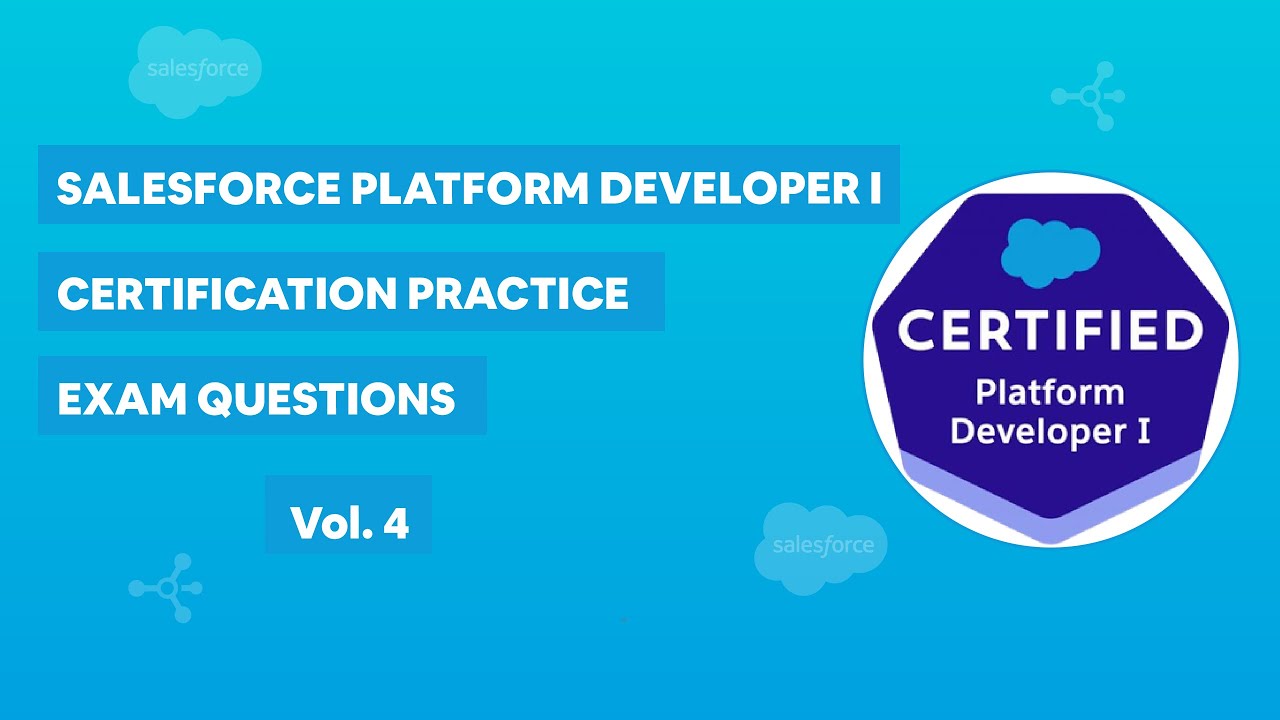 salesforce

SALESFORCE PLATFORM DEVELOPER I

CERTIFICATION PRACTICE

EXAM QUESTIONS

Vol. 4

CERTIFIED
Platform
Developer I

salesforce